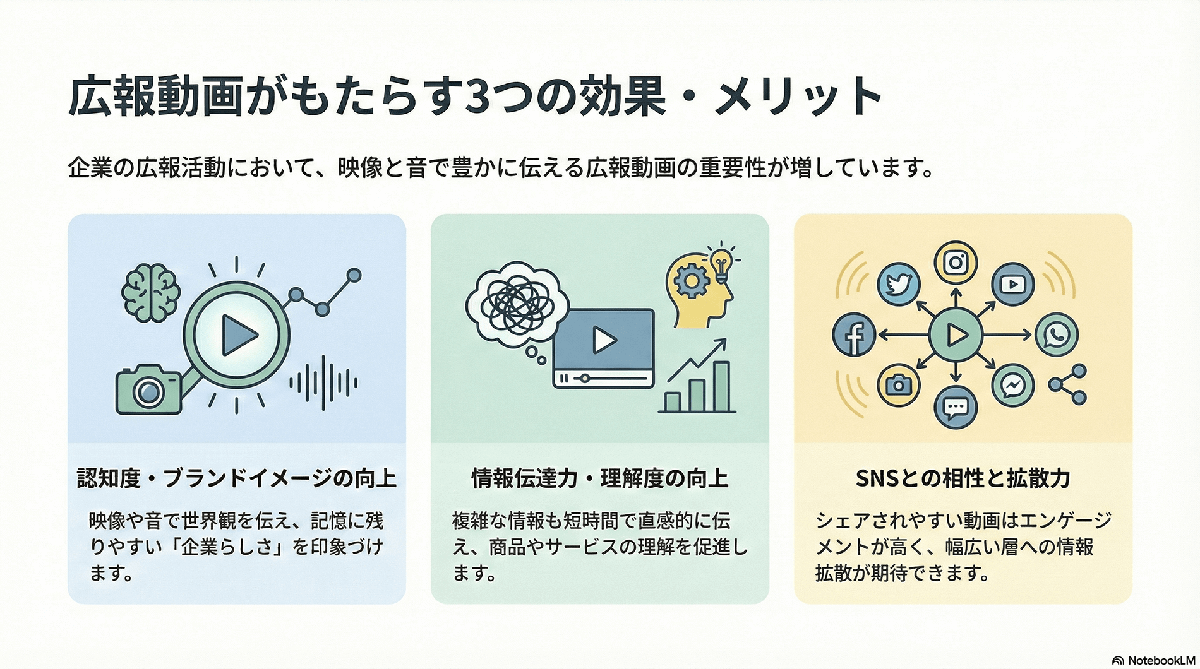 広報動画がもたらす3つの効果・メリット

企業の広報活動において、映像と音で豊かに伝える広報動画の重要性が増しています。

認知度・ブランドイメージの向上

映像や音で世界観を伝え、記憶に残りやすい「企業らしさ」を印象づけます。

情報伝達力・理解度の向上

複雑な情報も短時間で直感的に伝え、商品やサービスの理解を促進します。

SNSとの相性と拡散力

シェアされやすい動画はエンゲージメントが高く、幅広い層への情報拡散が期待できます。

NotebookLM